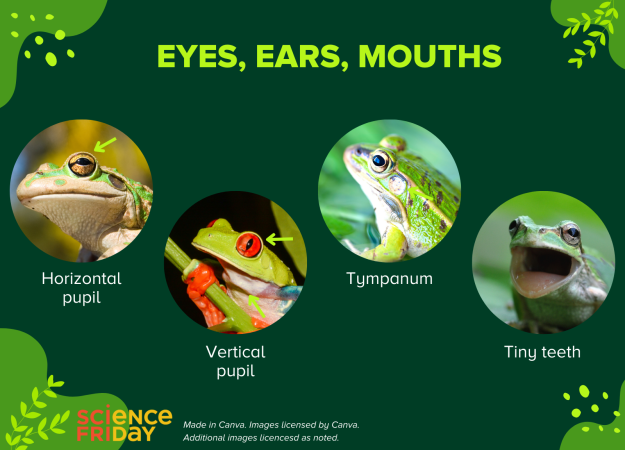 EYES, EARS, MOUTHS

Horizontal pupil

Vertical pupil

Tympanum

Tiny teeth

SCIENCE FRIDAY

Made in Canva. Images licensed by Canva. Additional images licencesd as noted.